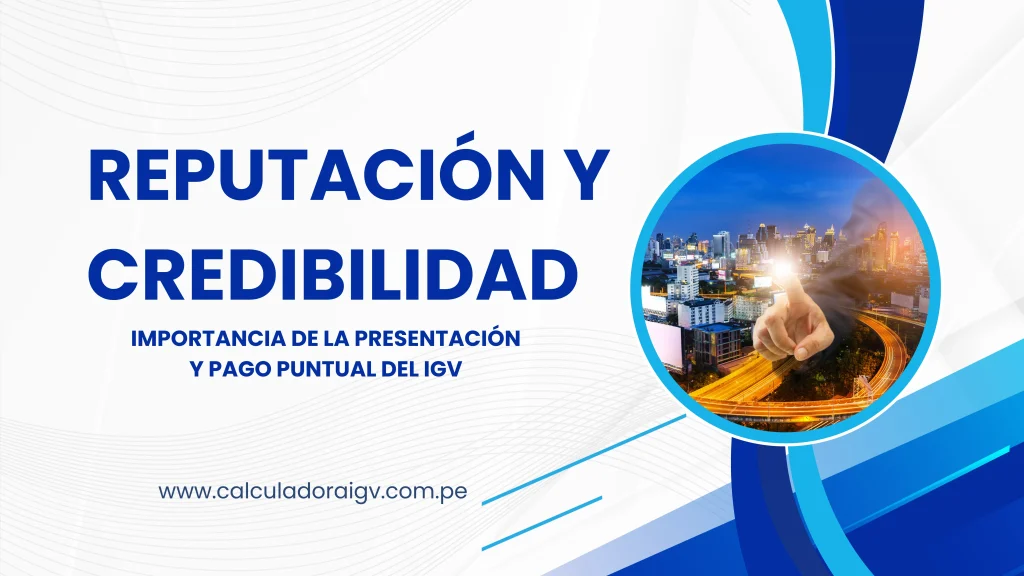 REPUTACIÓN Y CREDIBILIDAD

IMPORTANCIA DE LA PRESENTACIÓN Y PAGO PUNTUAL DEL IGV

www.calculadoraigv.com.pe